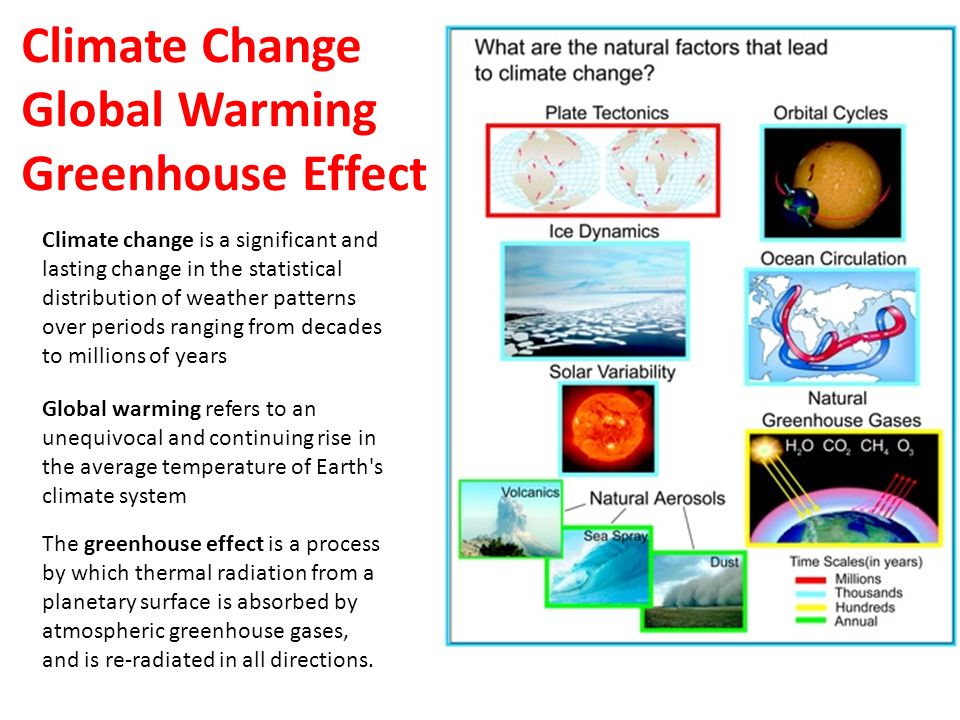 Climate Change
Global Warming
Greenhouse Effect

Climate change is a significant and lasting change in the statistical distribution of weather patterns over periods ranging from decades to millions of years

Global warming refers to an unequivocal and continuing rise in the average temperature of Earth's climate system

The greenhouse effect is a process by which thermal radiation from a planetary surface is absorbed by atmospheric greenhouse gases, and is re-radiated in all directions.

What are the natural factors that lead to climate change?

Plate Tectonics

Orbital Cycles

Ice Dynamics

Ocean Circulation

Solar Variability

Natural Greenhouse Gases

$H_2O$ $CO_2$ $CH_4$ $O_3$

Volcanics

Natural Aerosols

Sea Spray

Dust

Time Scales(in years)
Millions
Thousands
Hundreds
Annual